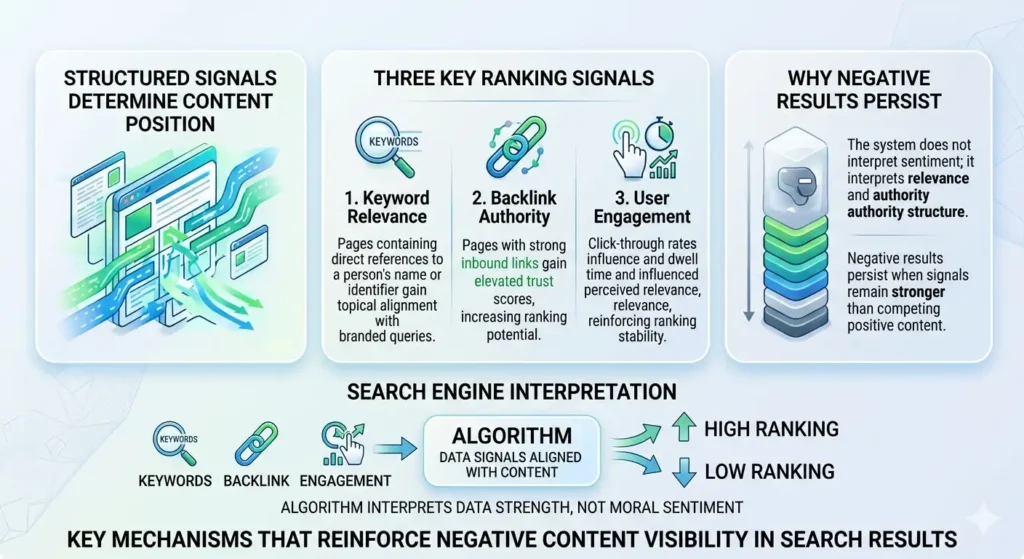 STRUCTURED SIGNALS DETERMINE CONTENT POSITION

THREE KEY RANKING SIGNALS

KEYWORDS

1. Keyword Relevance

Pages containing direct references to a person's name or identifier gain topical alignment with branded queries.

2. Backlink Authority

Pages with strong inbound links gain elevated trust scores, increasing ranking potential.

3. User Engagement

Click-through rates influence and dwell time and influenced perceived relevance, relevance, reinforcing ranking stability.

WHY NEGATIVE RESULTS PERSIST

The system does not interpret sentiment; it interprets relevance and authority authority structure.

Negative results persist when signals remain stronger than competing positive content.

SEARCH ENGINE INTERPRETATION

KEYWORDS

KEYWORDS BACKLINK ENGAGEMENT

ALGORITHM
DATA SIGNALS ALIGNED WITH CONTENT

HIGH RANKING

LOW RANKING

ALGORITHM INTERPRETS DATA STRENGTH, NOT MORAL SENTIMENT

KEY MECHANISMS THAT REINFORCE NEGATIVE CONTENT VISIBILITY IN SEARCH RESULTS